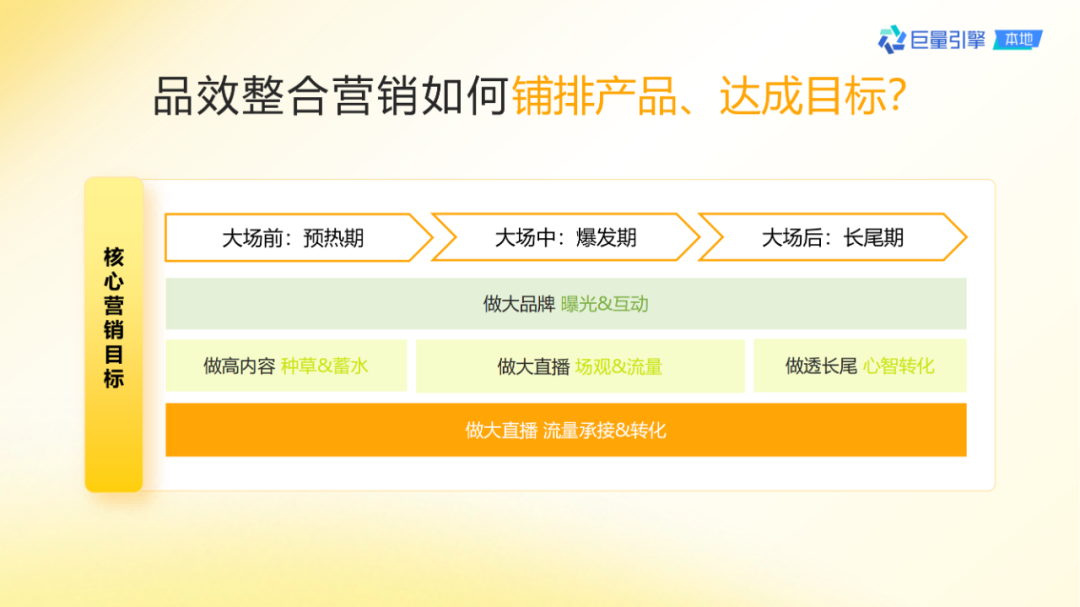 巨量引擎 本地

品效整合营销如何铺排产品、达成目标?

核心营销目标

大场前：预热期

大场中：爆发期

大场后：长尾期

做大品牌 曝光&互动

做高内容 种草&蓄水

做大直播 场观&流量

做透长尾 心智转化

做大直播 流量承接&转化